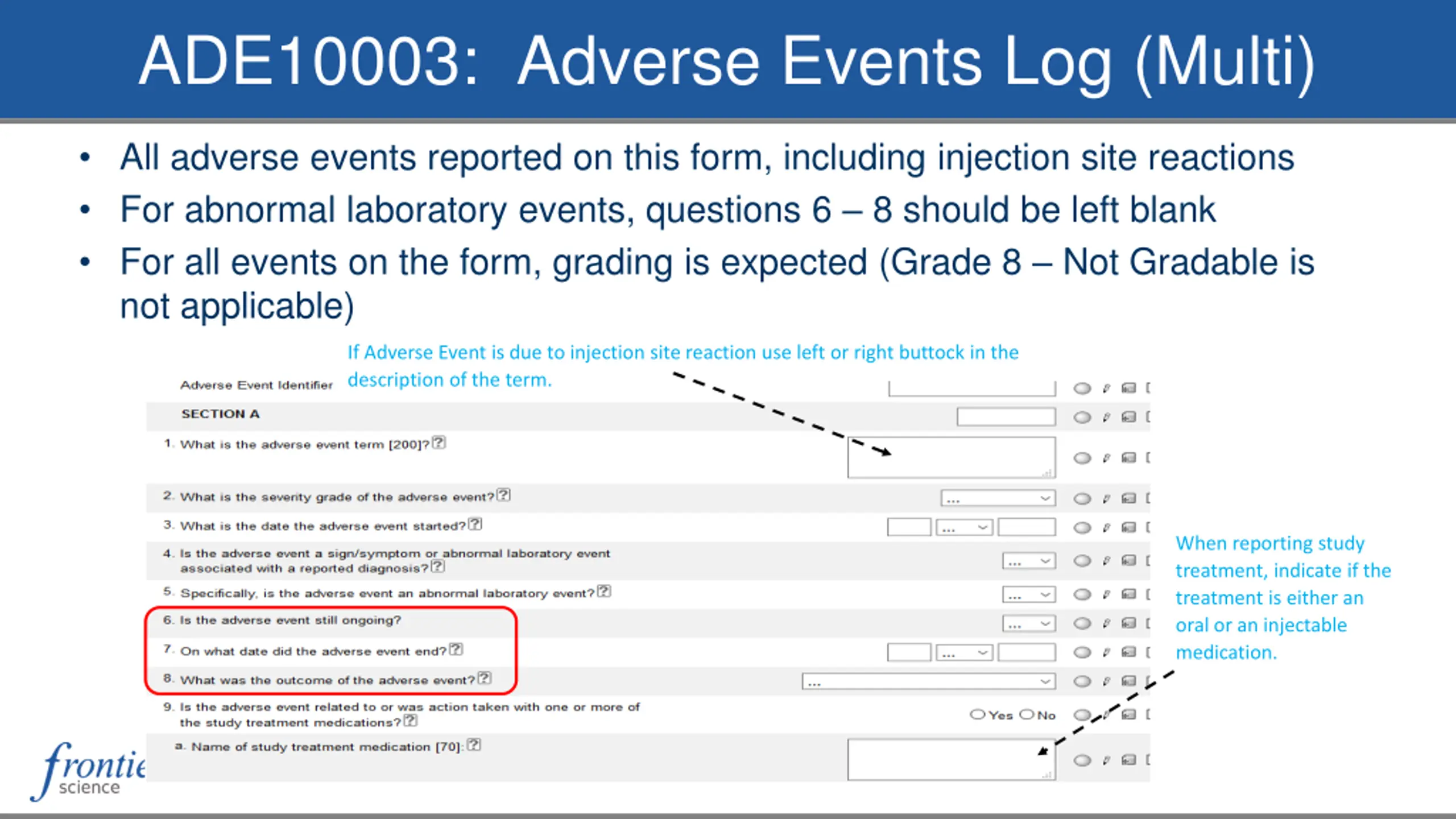 ADE10003: Adverse Events Log (Multi)

• All adverse events reported on this form, including injection site reactions
• For abnormal laboratory events, questions 6 – 8 should be left blank
• For all events on the form, grading is expected (Grade 8 – Not Gradable is not applicable)

If Adverse Event is due to injection site reaction use left or right buttock in the description of the term.

Adverse Event Identifier

SECTION A

1. What is the adverse event term [200]?

2. What is the severity grade of the adverse event? ...

3. What is the date the adverse event started? ...

4. Is the adverse event a sign/symptom or abnormal laboratory event associated with a reported diagnosis? ...

5. Specifically, is the adverse event an abnormal laboratory event? ...

6. Is the adverse event still ongoing? ...

7. On what date did the adverse event end? ...

8. What was the outcome of the adverse event? ...

9. Is the adverse event related to or was action taken with one or more of the study treatment medications? Yes No

a. Name of study treatment medication [70]:

When reporting study treatment, indicate if the treatment is either an oral or an injectable medication.

frontie science